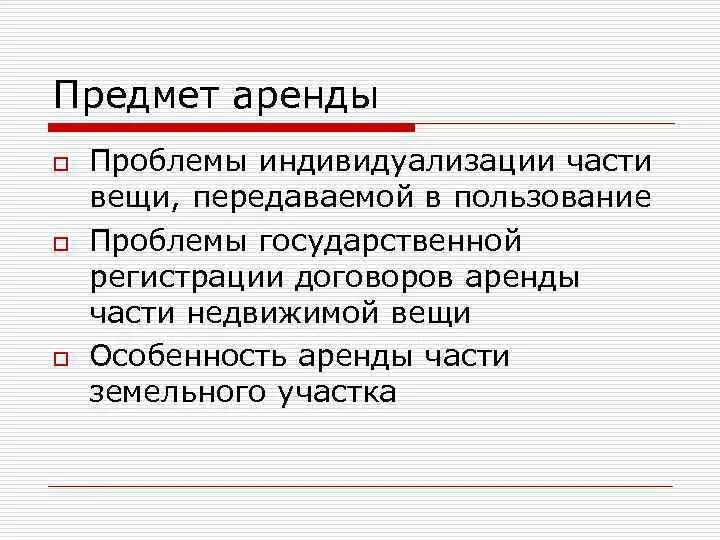 Предмет аренды

Проблемы индивидуализации части вещи, передаваемой в пользование

Проблемы государственной регистрации договоров аренды части недвижимой вещи

Особенность аренды части земельного участка